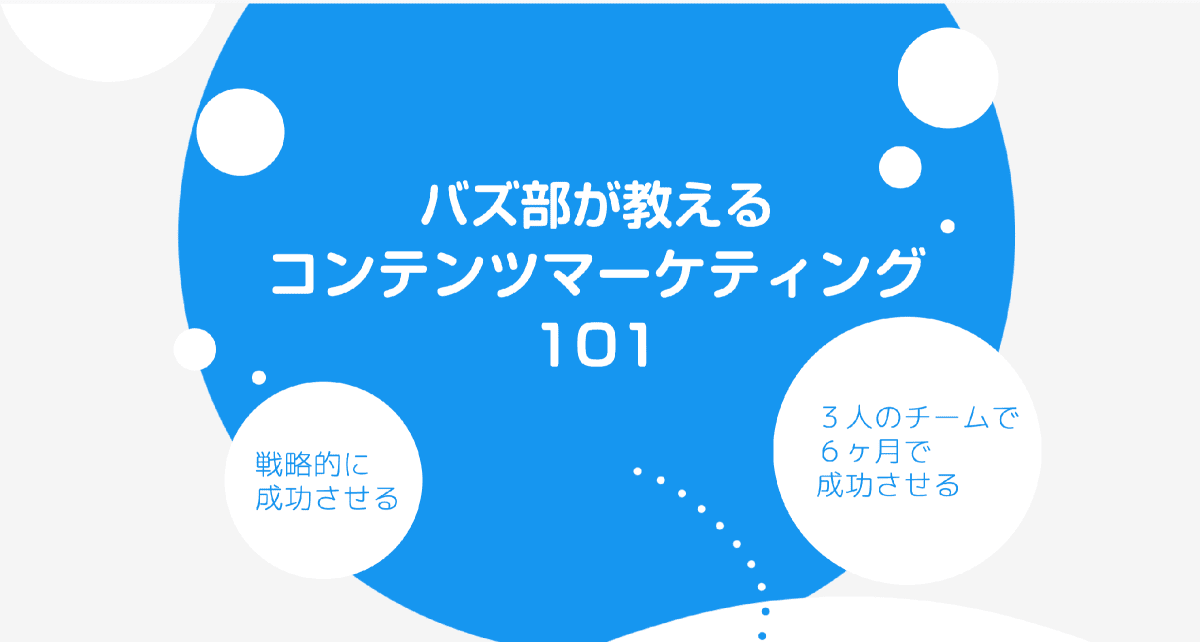 バズ部が教える
コンテンツマーケティング
101

戦略的に
成功させる

３人のチームで
６ヶ月で
成功させる